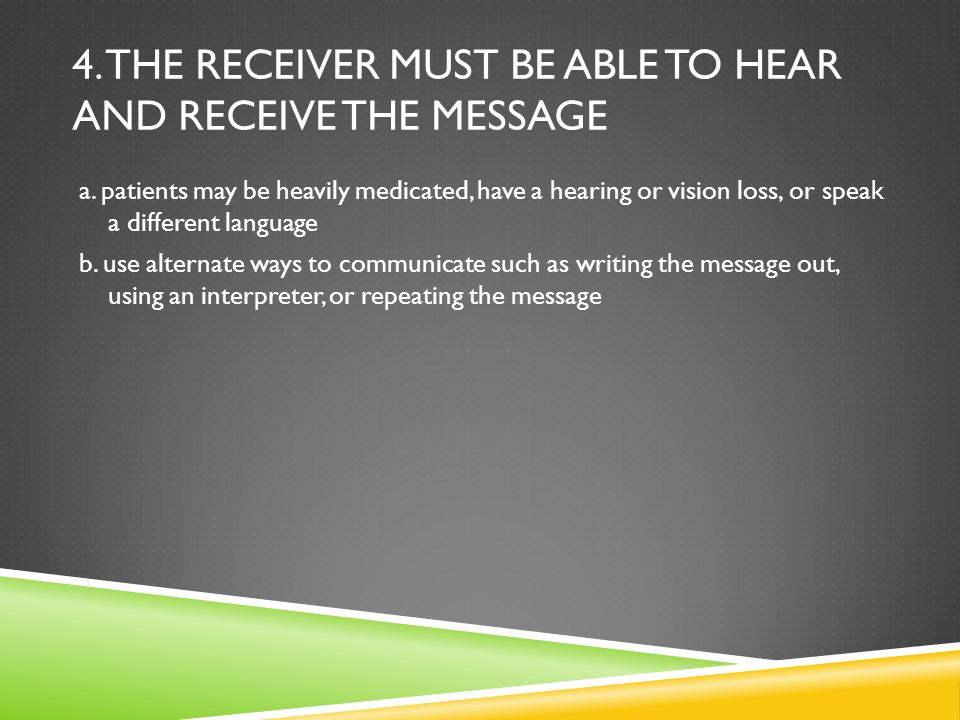 4. THE RECEIVER MUST BE ABLE TO HEAR AND RECEIVE THE MESSAGE

a. patients may be heavily medicated, have a hearing or vision loss, or speak a different language

b. use alternate ways to communicate such as writing the message out, using an interpreter, or repeating the message